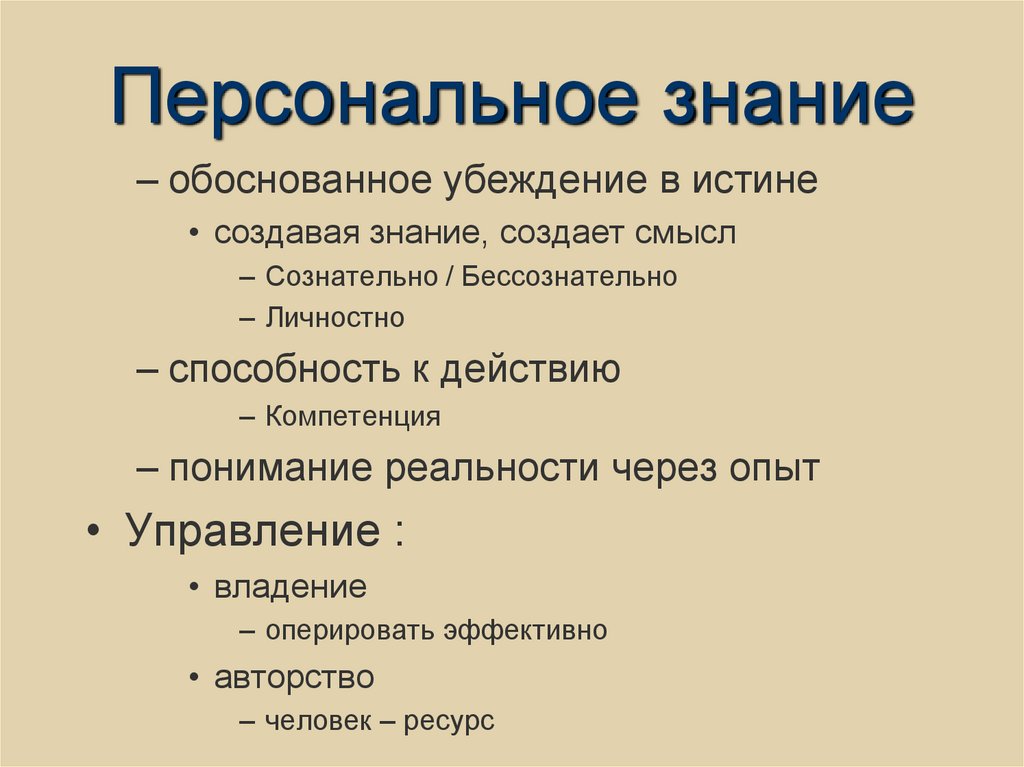 Персональное знание

– обоснованное убеждение в истине

• создавая знание, создает смысл

– Сознательно / Бессознательно

– Личностно

– способность к действию

– Компетенция

– понимание реальности через опыт

• Управление :

• владение

– оперировать эффективно

• авторство

– человек – ресурс